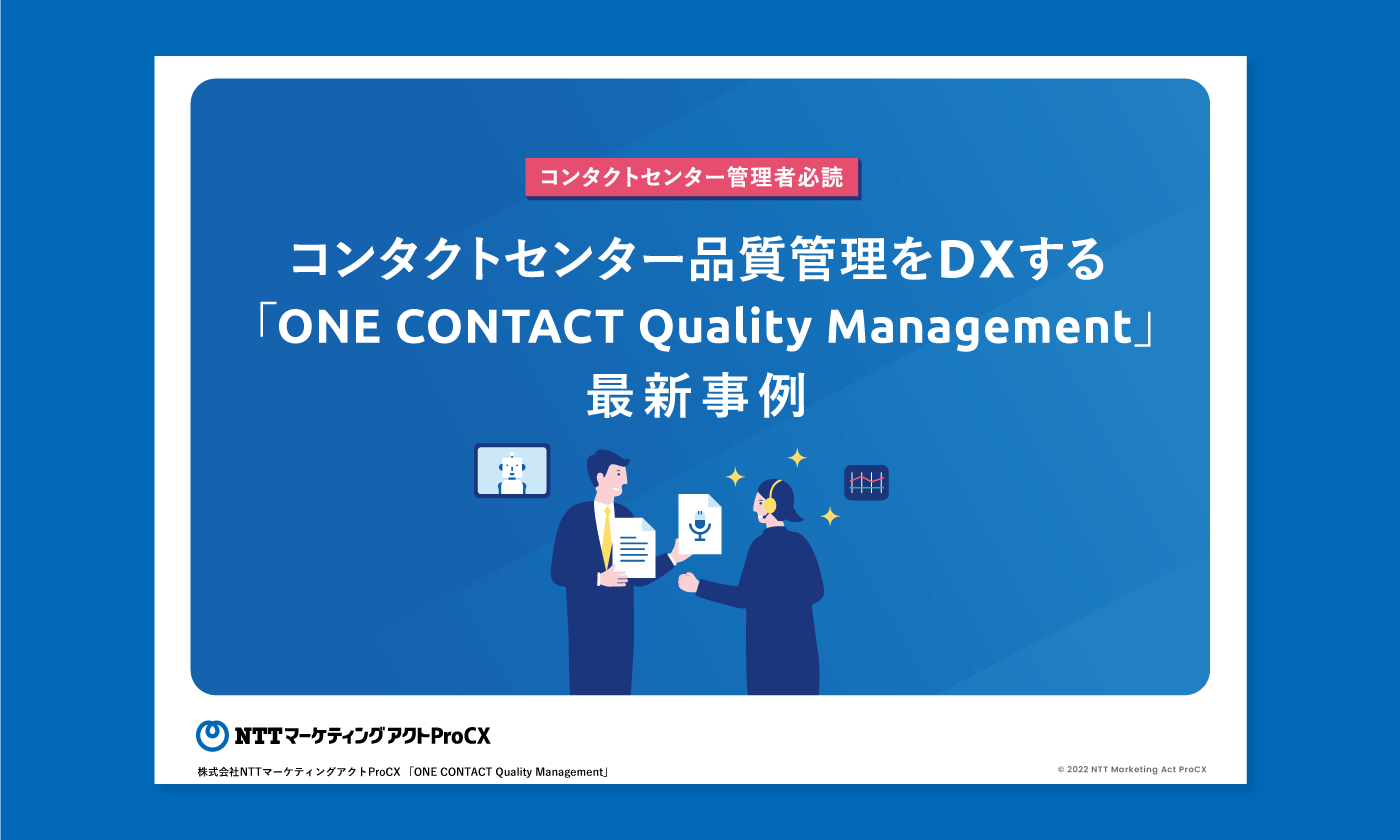 コンタクトセンター管理者必読

コンタクトセンター品質管理をDXする
「ONE CONTACT Quality Management」
最新事例

NTTマーケティングアクトProCX

株式会社NTTマーケティングアクトProCX 「ONE CONTACT Quality Management」

© 2022 NTT Marketing Act ProCX